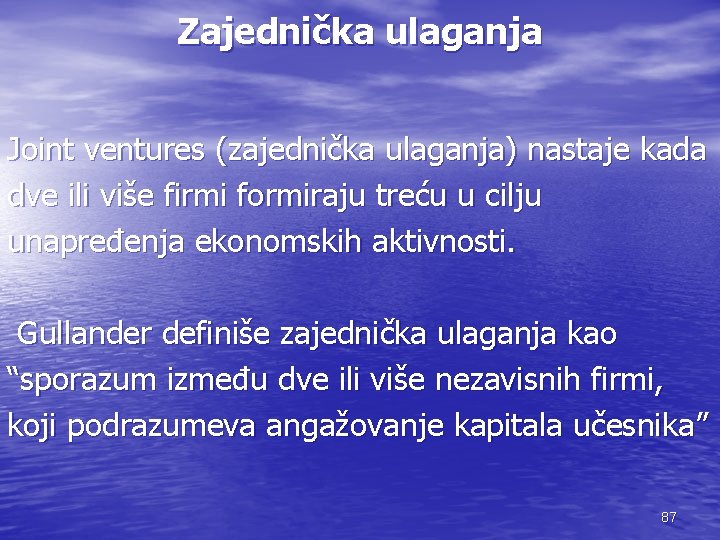 Zajednička ulaganja

Joint ventures (zajednička ulaganja) nastaje kada dve ili više firmi formiraju treću u cilju unapređenja ekonomskih aktivnosti.

Gullander definiše zajednička ulaganja kao “sporazum između dve ili više nezavisnih firmi, koji podrazumeva angažovanje kapitala učesnika”

87